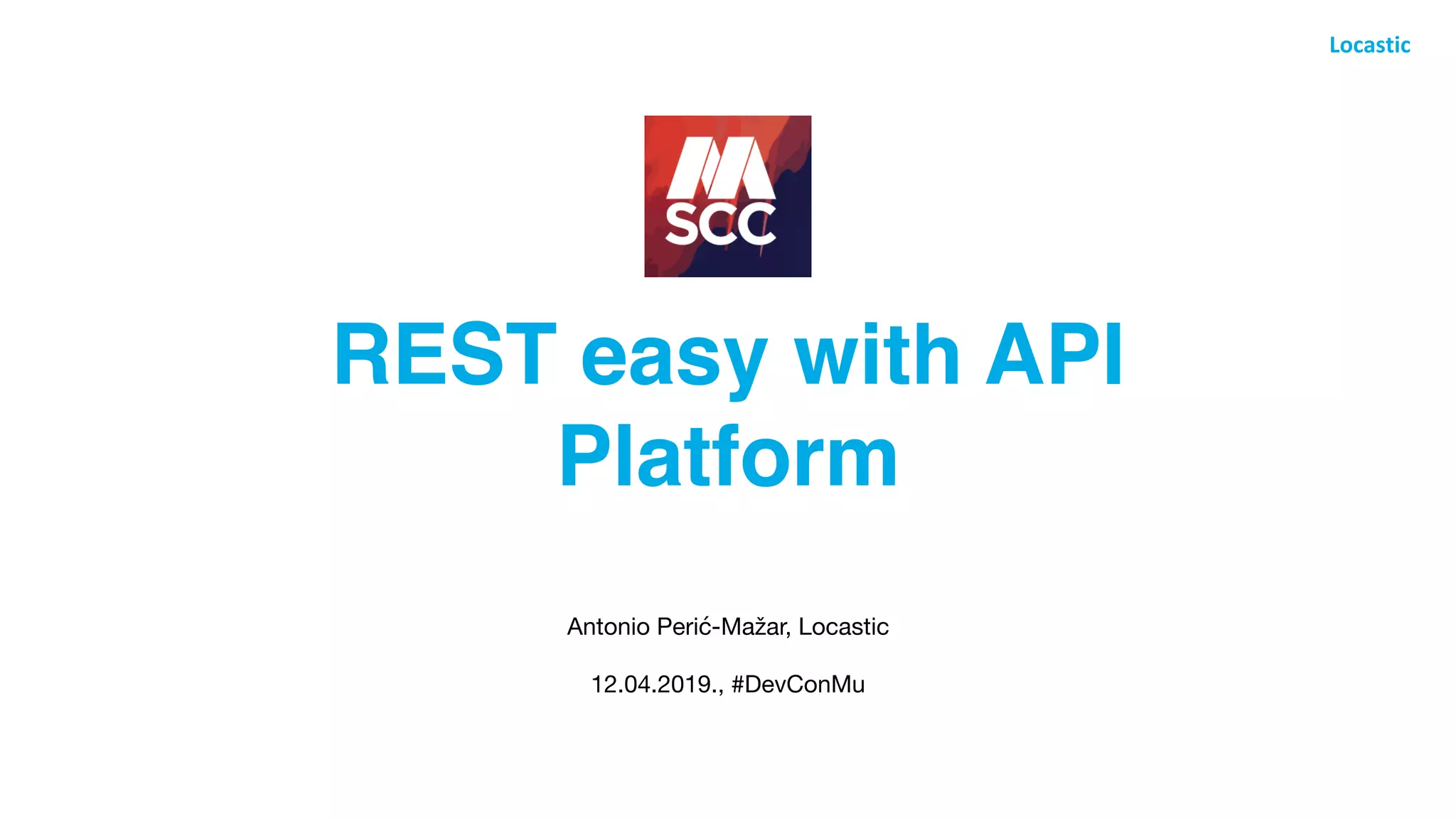 Locastic

SCC

REST easy with API Platform

Antonio Perić-Mažar, Locastic

12.04.2019., #DevConMu